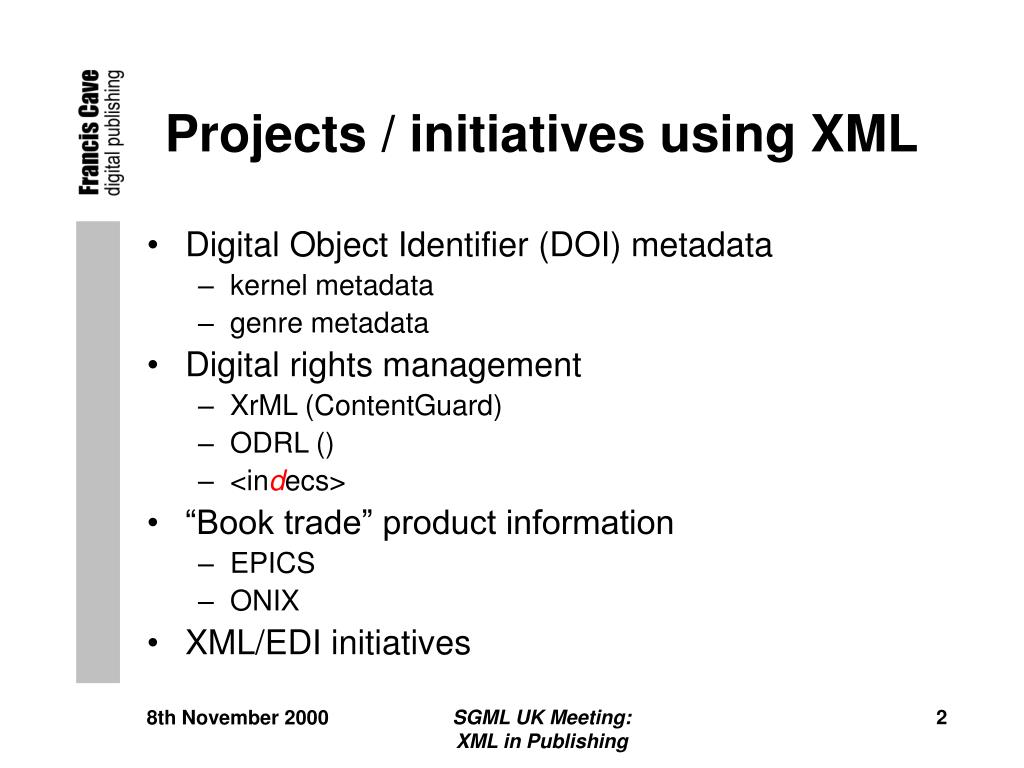 Francis Cave
digital publishing

Projects / initiatives using XML

• Digital Object Identifier (DOI) metadata
 – kernel metadata
 – genre metadata
• Digital rights management
 – XrML (ContentGuard)
 – ODRL ()
 – <indecs>
• “Book trade” product information
 – EPICS
 – ONIX
• XML/EDI initiatives

8th November 2000

SGML UK Meeting: XML in Publishing

2